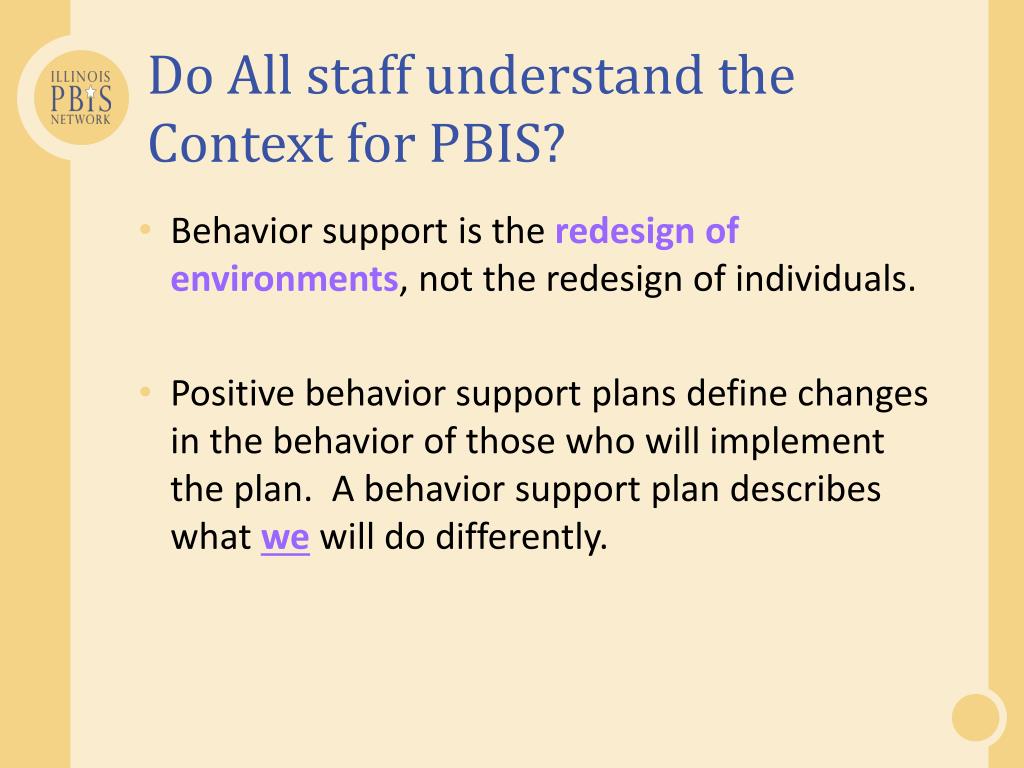 ILLINOIS
PBIS
NETWORK

Do All staff understand the Context for PBIS?

• Behavior support is the redesign of environments, not the redesign of individuals.

• Positive behavior support plans define changes in the behavior of those who will implement the plan. A behavior support plan describes what we will do differently.